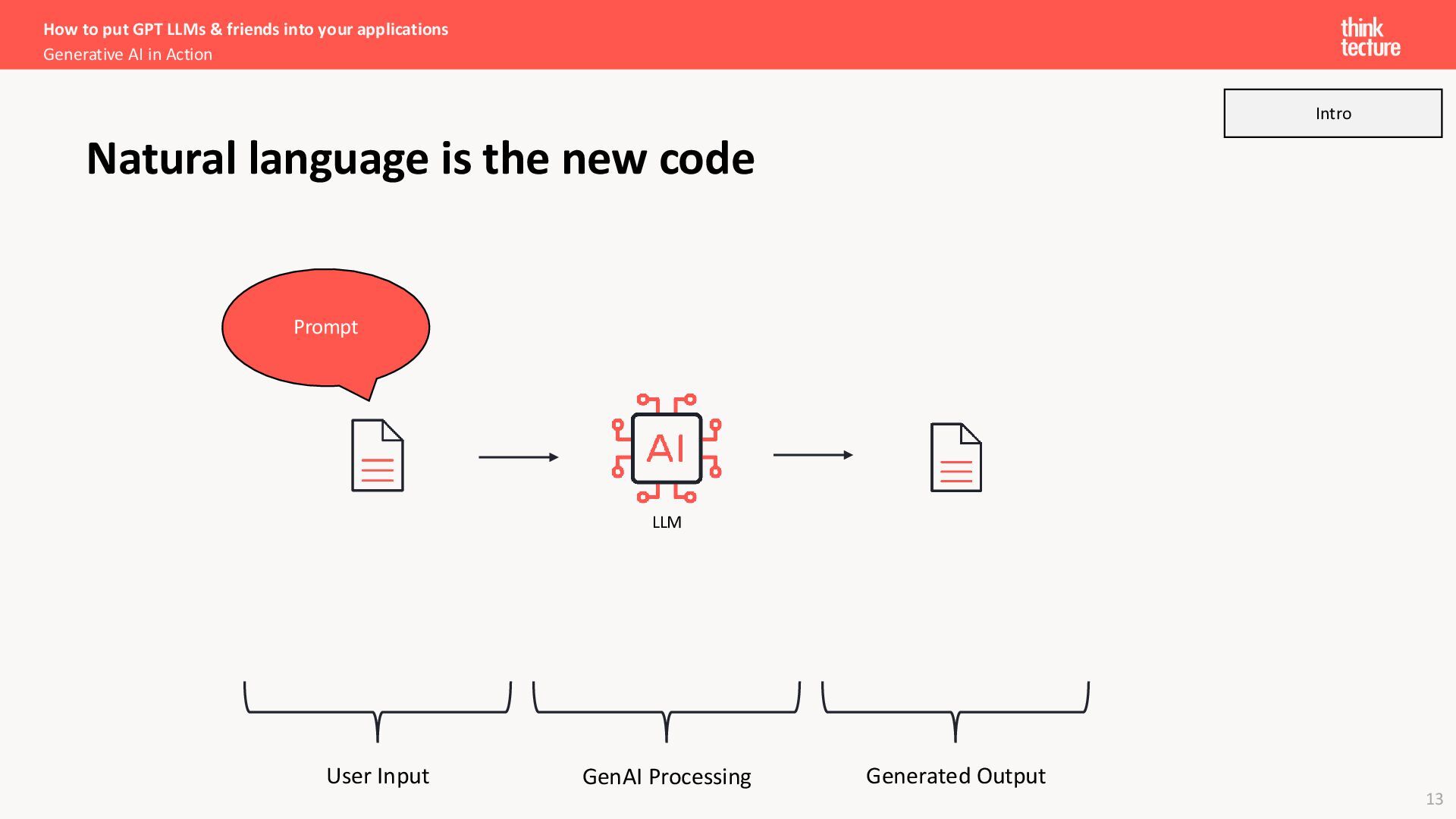 How to put GPT LLMs & friends into your applications
Generative AI in Action

think tecture

Intro

Natural language is the new code

Prompt

AI

LLM

User Input

GenAI Processing

Generated Output

13